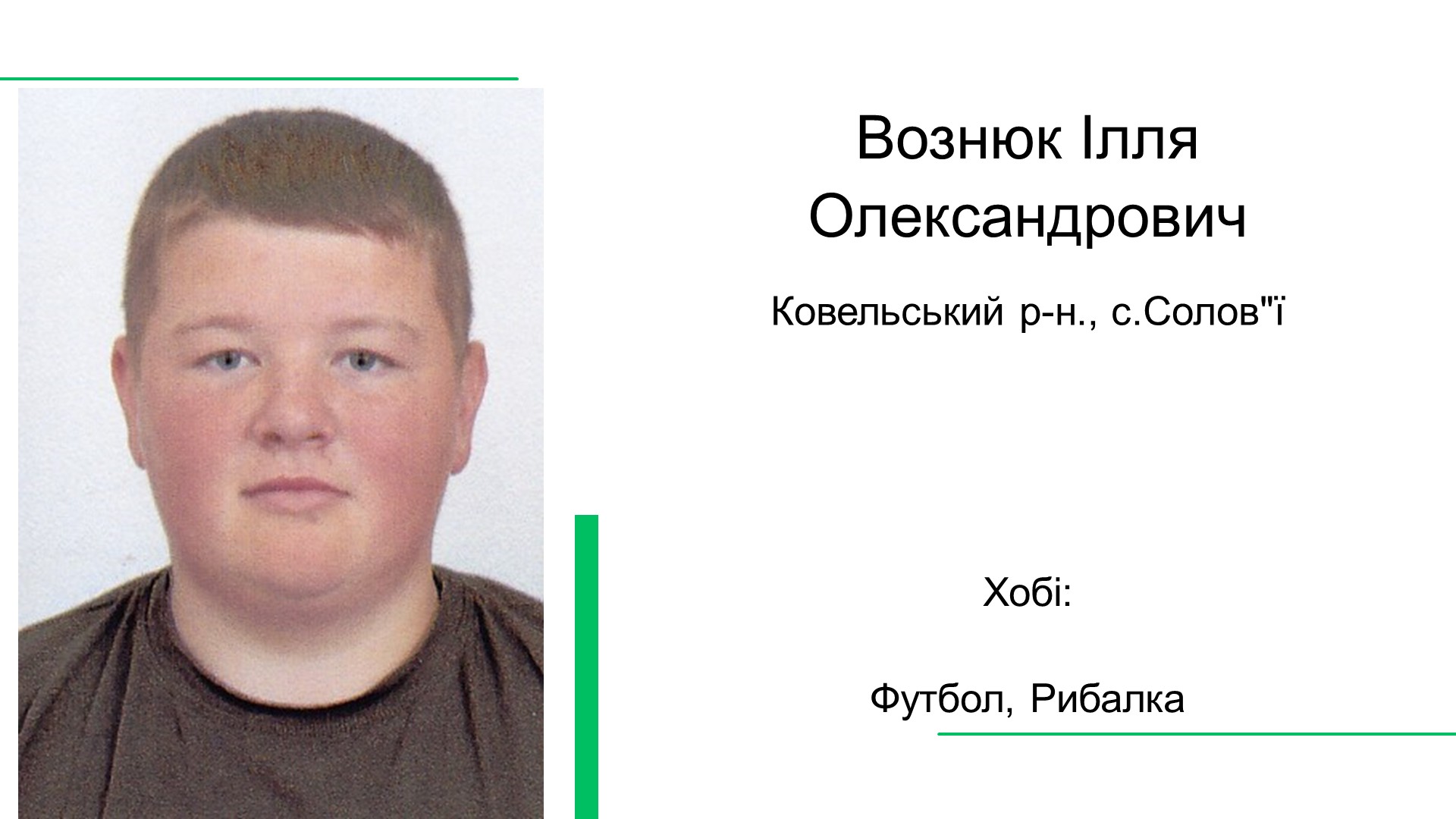 Вознюк Ілля Олександрович

Ковельський р-н., с.Солов"ї

Хобі:

Футбол, Рибалка